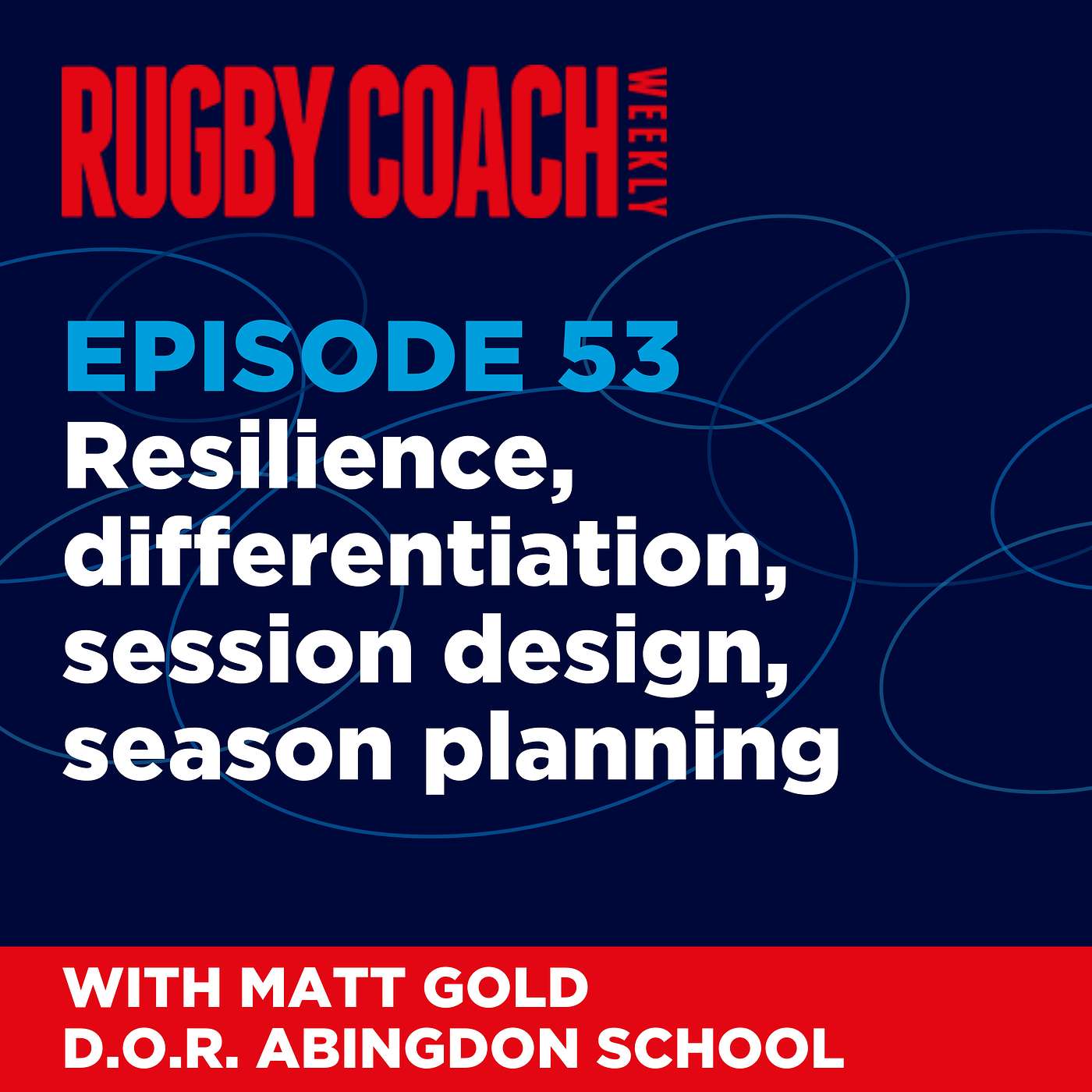 RUGBY COACH WEEKLY

EPISODE 53
Resilience, differentiation, session design, season planning

WITH MATT GOLD
D.O.R. ABINGDON SCHOOL